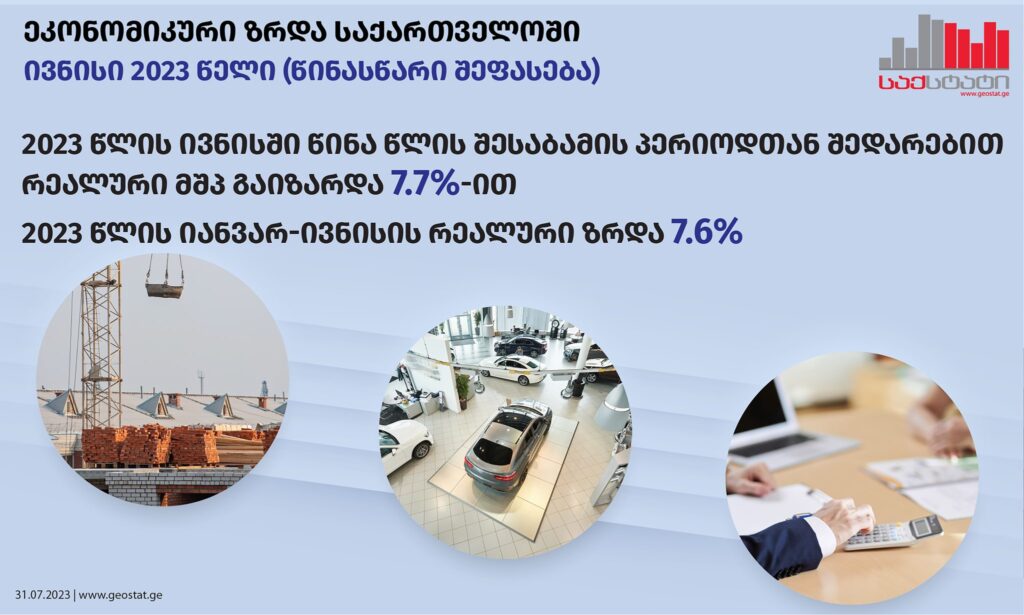 ეკონომიკური ზრდა საქართველოში
ივნისი 2023 წელი (წინასწარი შეფასება)

საქსტატი
www.geostat.ge

2023 წლის ივნისში წინა წლის შესაბამის პერიოდთან შედარებით რეალური მშპ გაიზარდა 7.7%-ით

2023 წლის იანვარ-ივნისის რეალური ზრდა 7.6%

31.07.2023 | www.geostat.ge